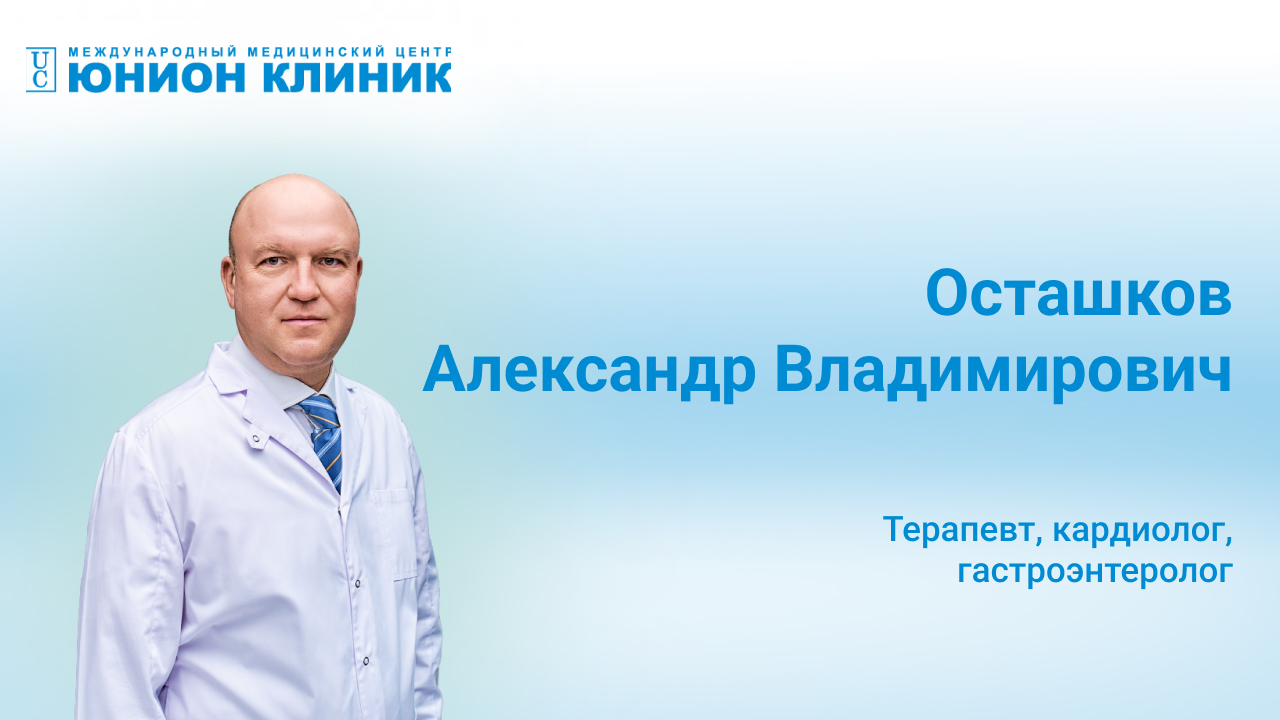 UC
МЕЖДУНАРОДНЫЙ МЕДИЦИНСКИЙ ЦЕНТР
ЮНИОН КЛИНИК

Осташков
Александр Владимирович

Терапевт, кардиолог, гастроэнтеролог